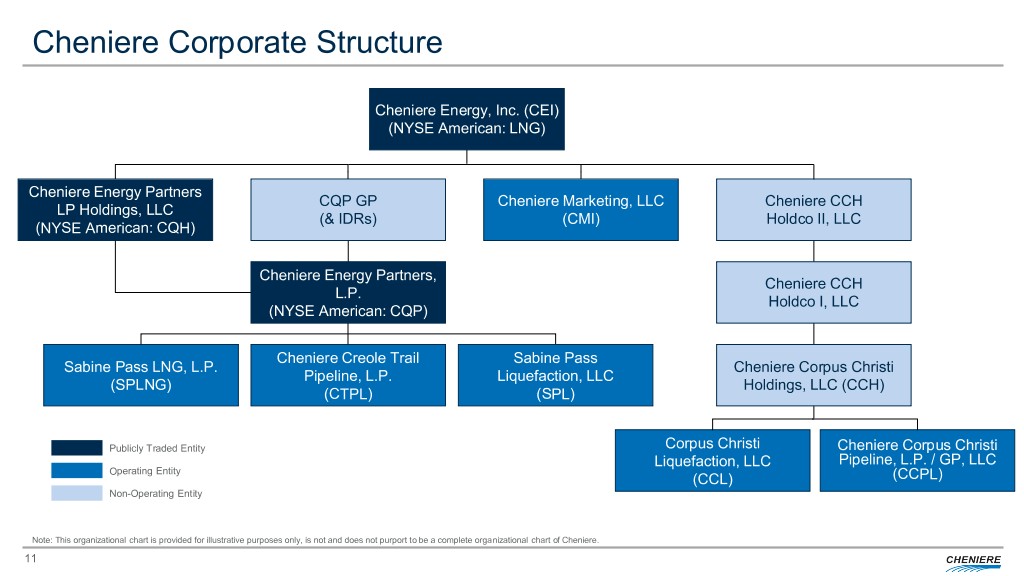 Cheniere Corporate Structure

Cheniere Energy, Inc. (CEI) (NYSE American: LNG)

Cheniere Energy Partners LP Holdings, LLC (NYSE American: CQH)

CQP GP (& IDRs)

Cheniere Marketing, LLC (CMI)

Cheniere CCH Holdco II, LLC

Cheniere Energy Partners, L.P. (NYSE American: CQP)

Cheniere CCH Holdco I, LLC

Sabine Pass LNG, L.P. (SPLNG)

Cheniere Creole Trail Pipeline, L.P. (CTPL)

Sabine Pass Liquefaction, LLC (SPL)

Cheniere Corpus Christi Holdings, LLC (CCH)

Corpus Christi Liquefaction, LLC (CCL)

Cheniere Corpus Christi Pipeline, L.P. / GP, LLC (CCPL)

Publicly Traded Entity
Operating Entity
Non-Operating Entity

Note: This organizational chart is provided for illustrative purposes only, is not and does not purport to be a complete organizational chart of Cheniere.

11

CHENIERE